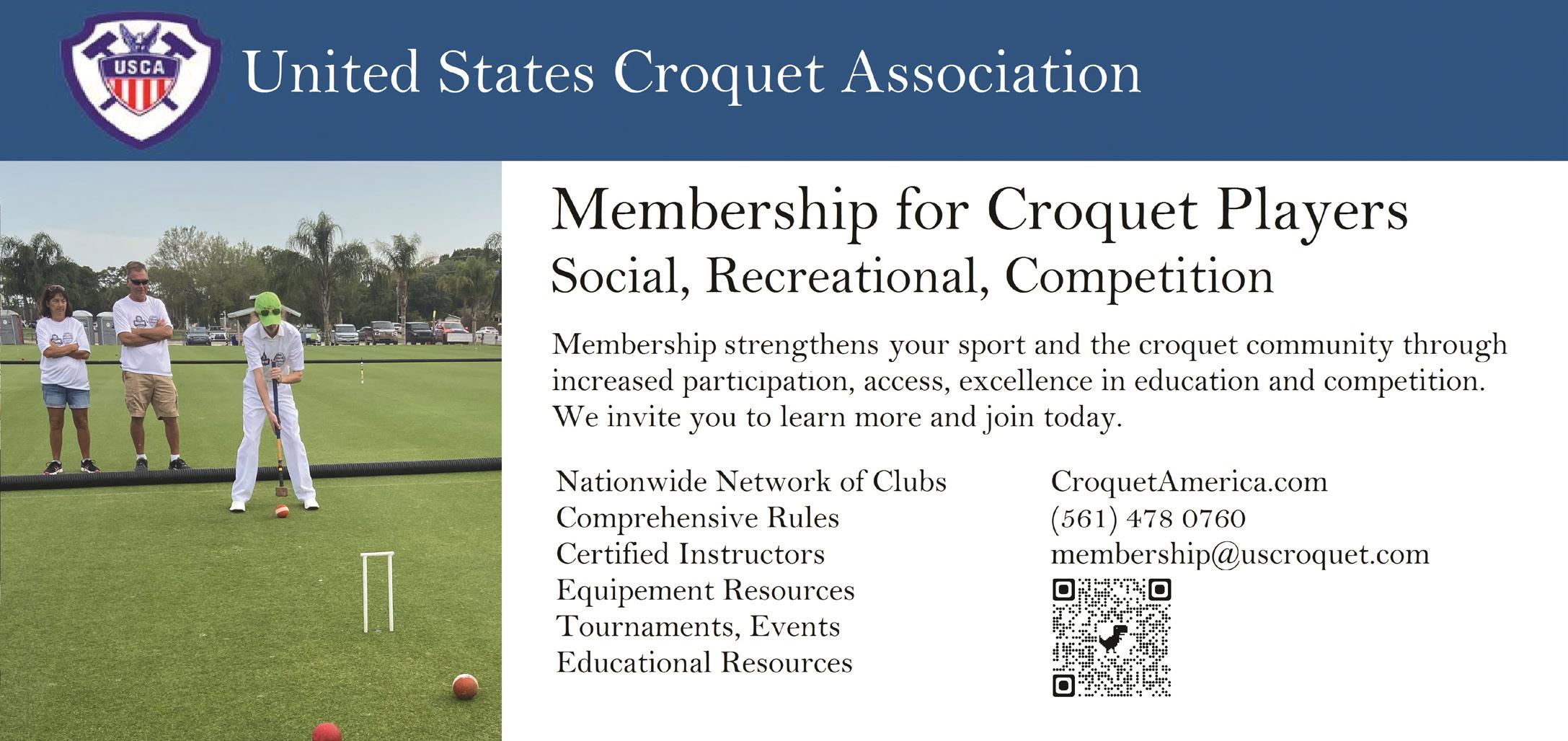 USCA

United States Croquet Association

Membership for Croquet Players

Social, Recreational, Competition

Membership strengthens your sport and the croquet community through increased participation, access, excellence in education and competition. We invite you to learn more and join today.

Nationwide Network of Clubs
Comprehensive Rules
Certified Instructors
Equipement Resources
Tournaments, Events
Educational Resources

CroquetAmerica.com
(561) 478 0760
membership@uscroquet.com